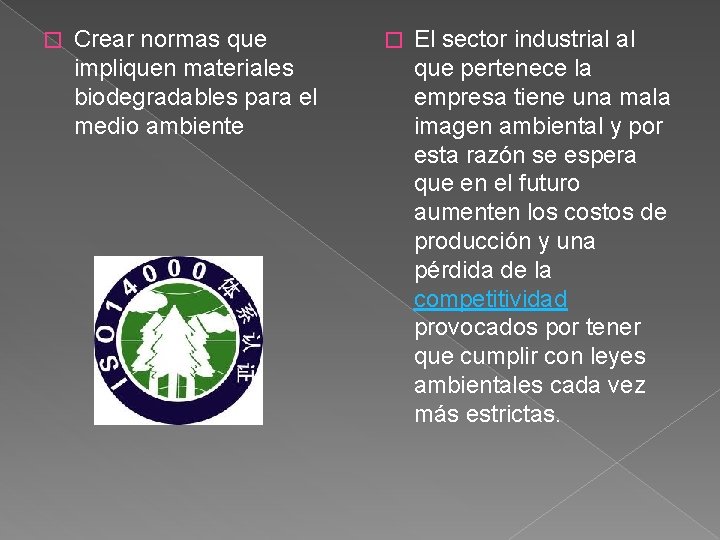 Crear normas que impliquen materiales biodegradables para el medio ambiente

ISO14000 体系认证

El sector industrial al que pertenece la empresa tiene una mala imagen ambiental y por esta razón se espera que en el futuro aumenten los costos de producción y una pérdida de la competitividad provocados por tener que cumplir con leyes ambientales cada vez más estrictas.